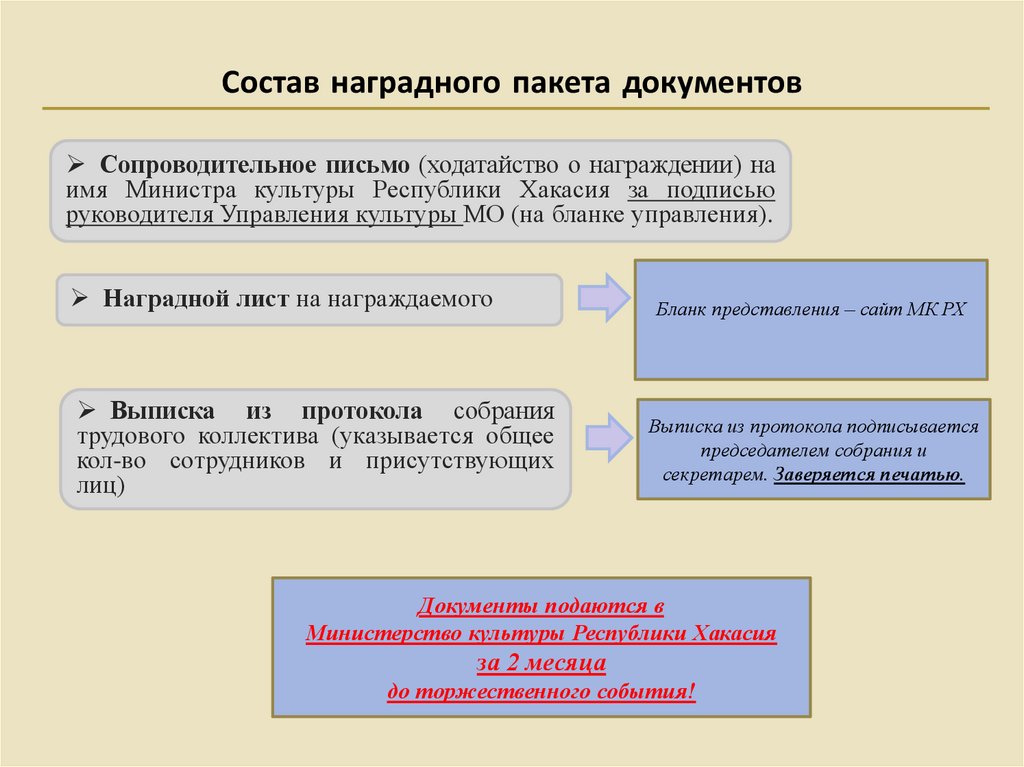 Состав наградного пакета документов

➢ Сопроводительное письмо (ходатайство о награждении) на имя Министра культуры Республики Хакасия за подписью руководителя Управления культуры МО (на бланке управления).

➢ Наградной лист на награждаемого

Бланк представления – сайт МК РХ

➢ Выписка из протокола собрания трудового коллектива (указывается общее кол-во сотрудников и присутствующих лиц)

Выписка из протокола подписывается председателем собрания и секретарем. Заверяется печатью.

Документы подаются в Министерство культуры Республики Хакасия за 2 месяца до торжественного события!